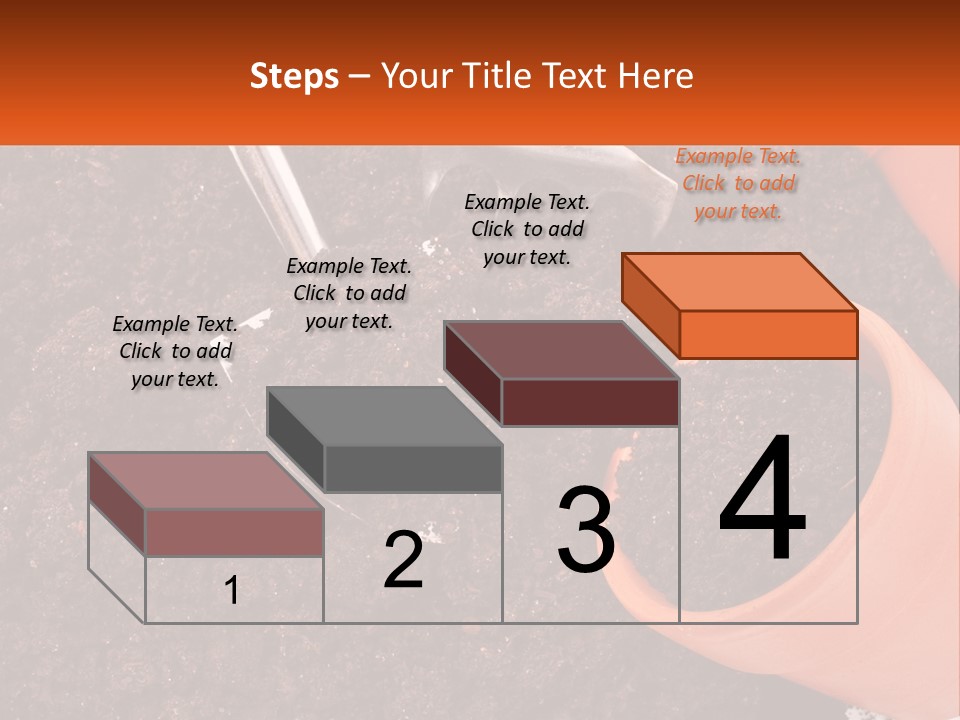 Steps – Your Title Text Here

Example Text. Click to add your text.

Example Text. Click to add your text.

Example Text. Click to add your text.

Example Text. Click to add your text.

1

2

3

4